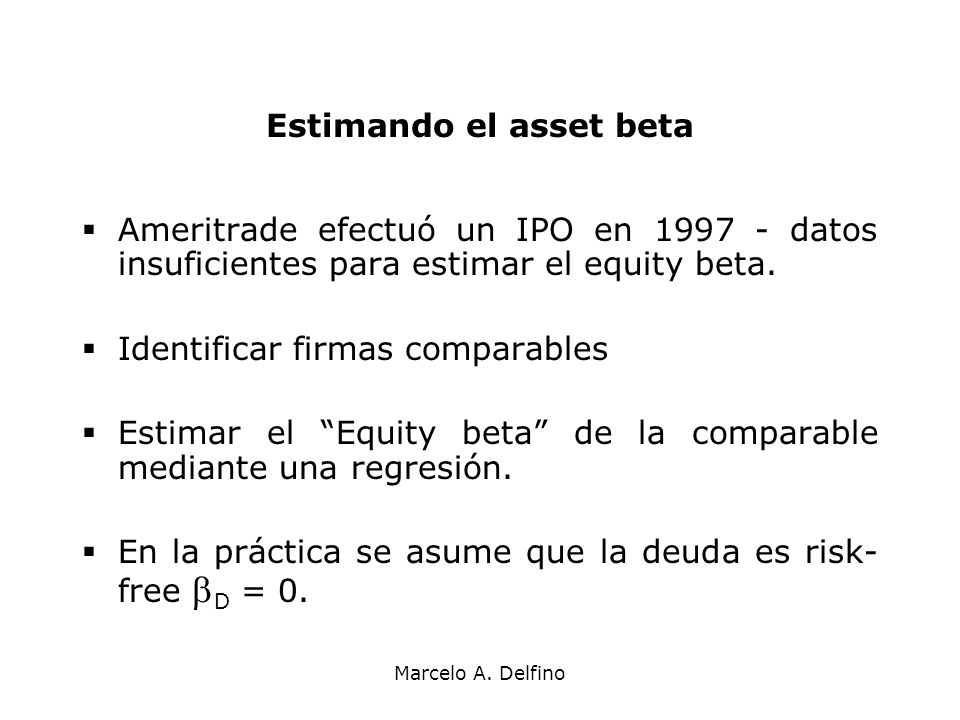 Estimando el asset beta

▪ Ameritrade efectuó un IPO en 1997 - datos insuficientes para estimar el equity beta.

▪ Identificar firmas comparables

▪ Estimar el “Equity beta” de la comparable mediante una regresión.

▪ En la práctica se asume que la deuda es risk-free $\beta_D = 0$.

Marcelo A. Delfino